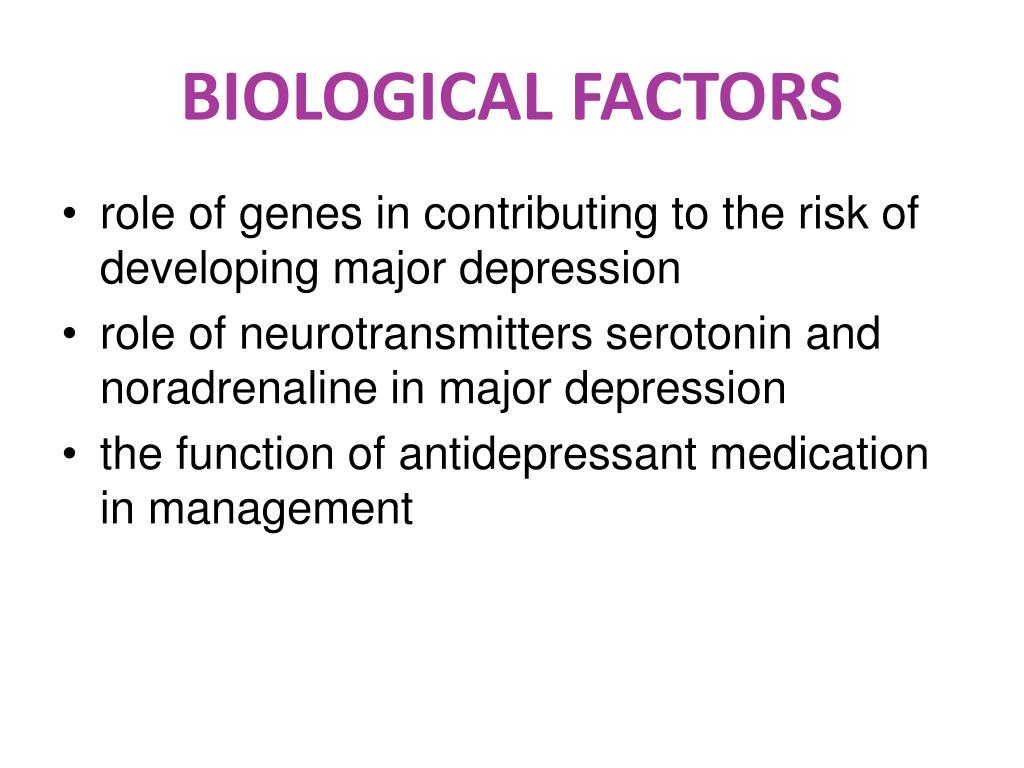 BIOLOGICAL FACTORS

• role of genes in contributing to the risk of developing major depression
• role of neurotransmitters serotonin and noradrenaline in major depression
• the function of antidepressant medication in management